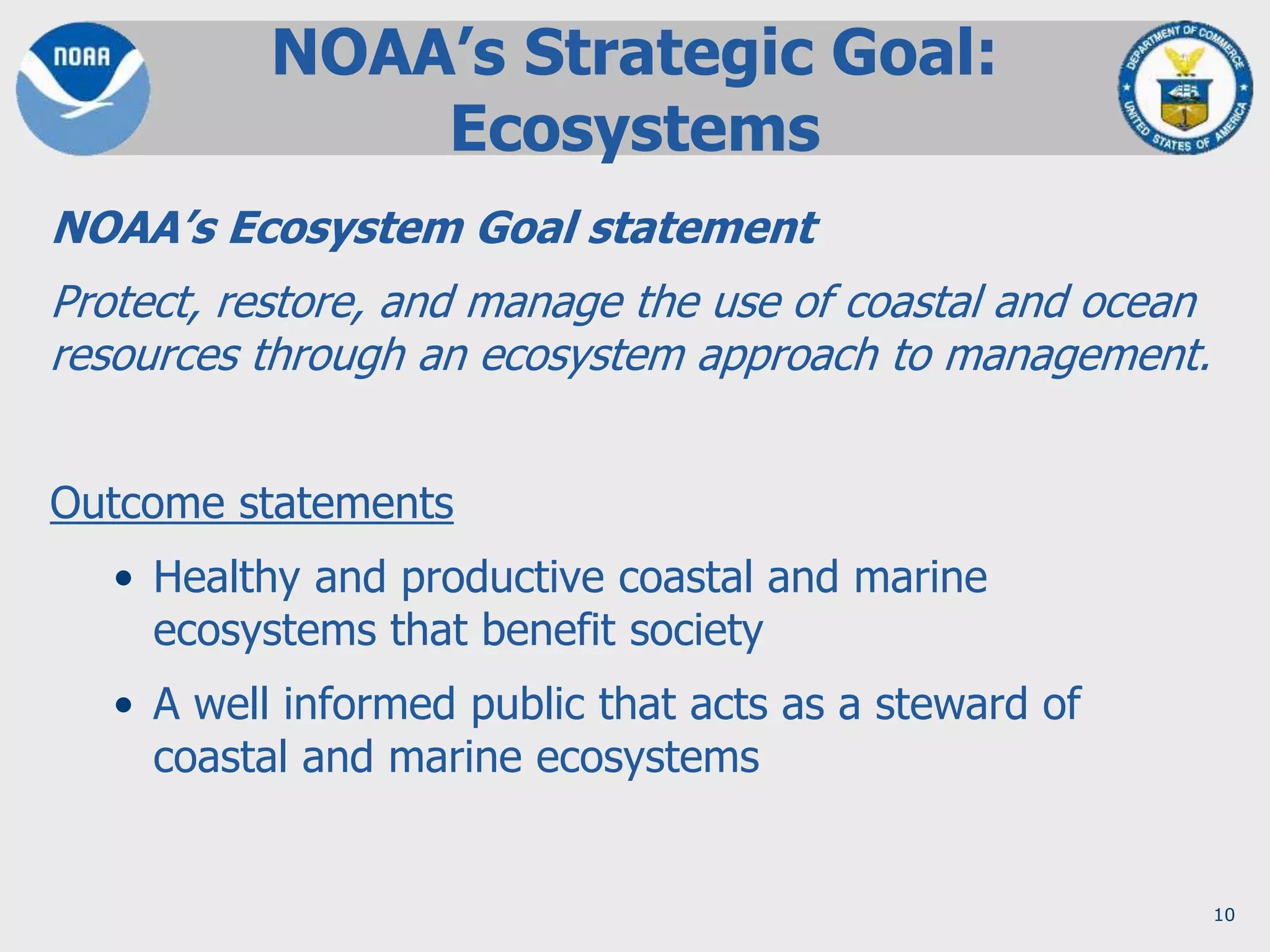 NOAA

NOAA's Strategic Goal: Ecosystems

DEPARTMENT OF COMMERCE UNITED STATES OF AMERICA

NOAA's Ecosystem Goal statement

Protect, restore, and manage the use of coastal and ocean resources through an ecosystem approach to management.

Outcome statements

• Healthy and productive coastal and marine ecosystems that benefit society

• A well informed public that acts as a steward of coastal and marine ecosystems

10